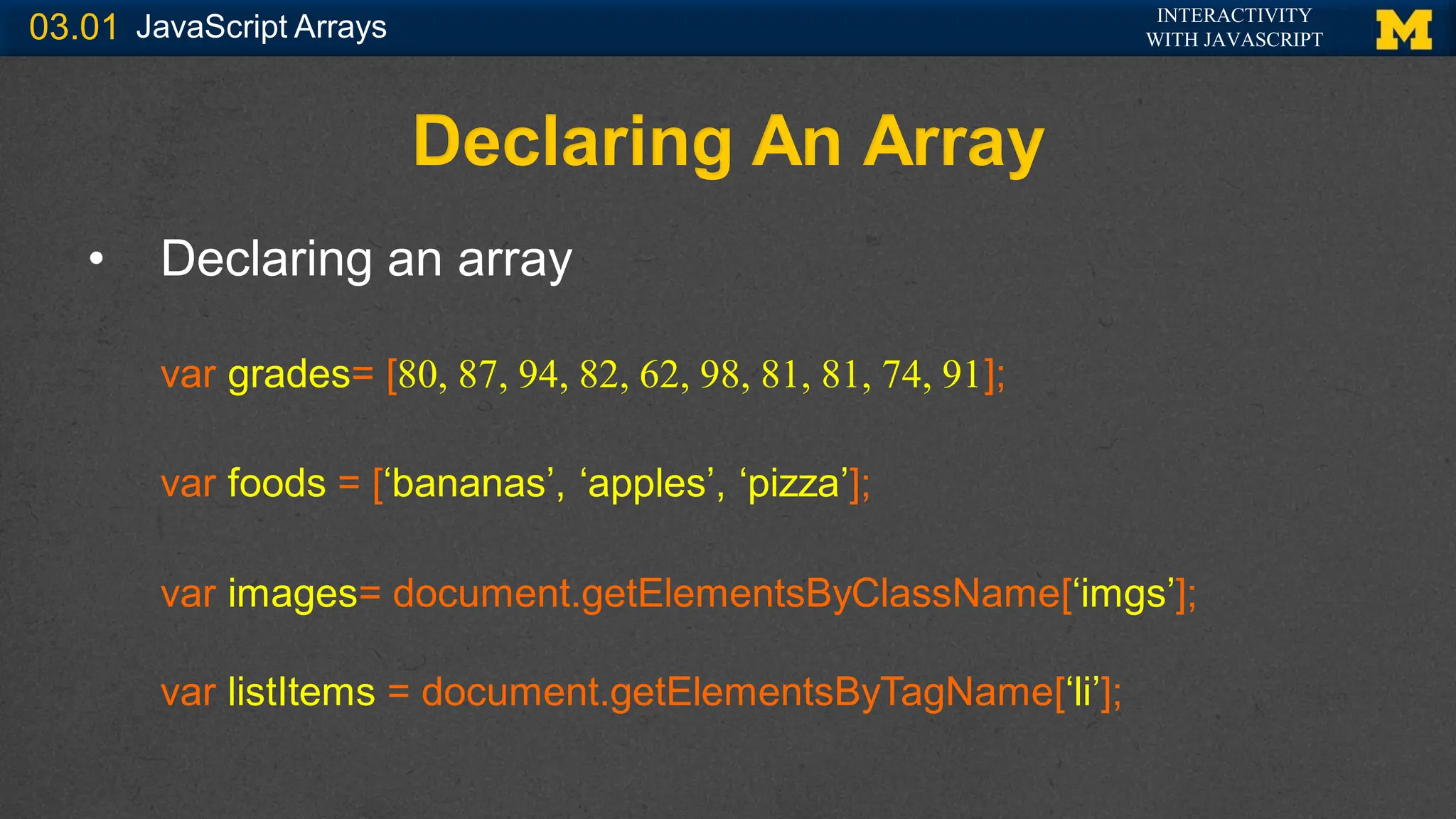 03.01 JavaScript Arrays

INTERACTIVITY WITH JAVASCRIPT

M

Declaring An Array

• Declaring an array

var grades= [80, 87, 94, 82, 62, 98, 81, 81, 74, 91];

var foods = [‘bananas’, ‘apples’, ‘pizza’];

var images= document.getElementsByClassName[‘imgs’];

var listItems = document.getElementsByTagName[‘li’];